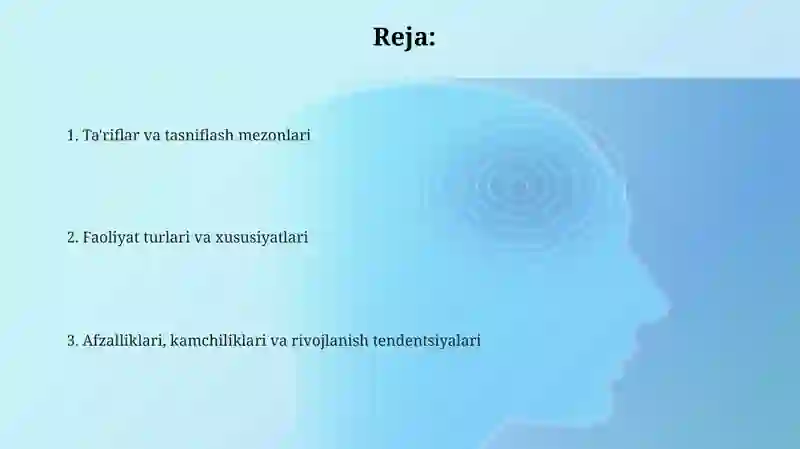 Reja:

1. Ta'riflar va tasniflash mezonlari

2. Faoliyat turlari va xususiyatlari

3. Afzalliklari, kamchiliklari va rivojlanish tendentsiyalari